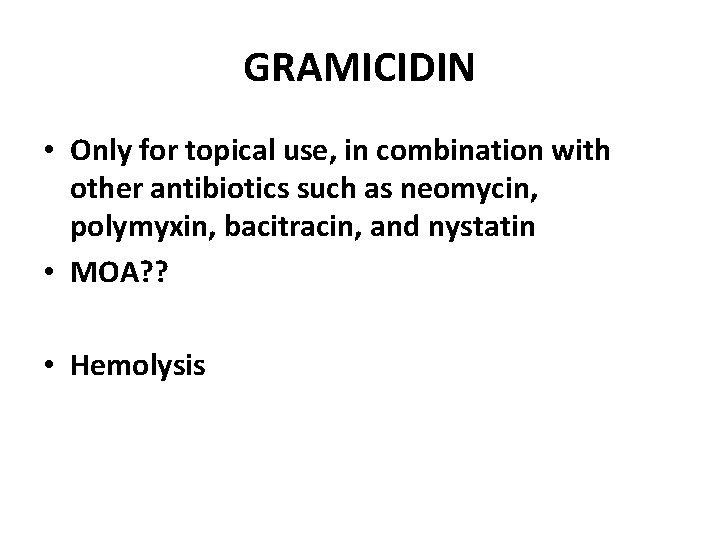 GRAMICIDIN

• Only for topical use, in combination with other antibiotics such as neomycin, polymyxin, bacitracin, and nystatin
• MOA??

• Hemolysis